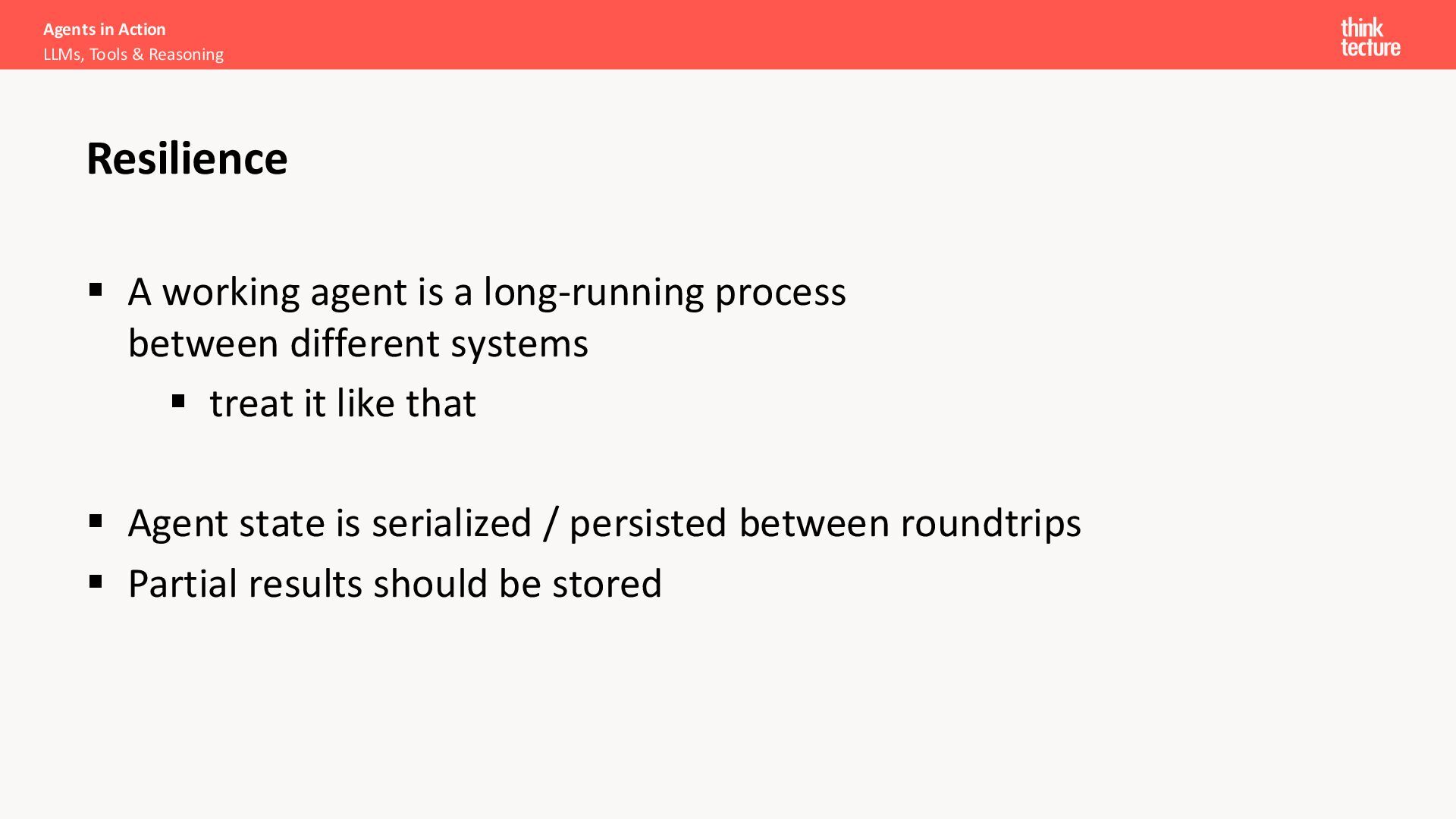 Agents in Action
LLMs, Tools & Reasoning

think
tecture

Resilience

▪ A working agent is a long-running process between different systems
  ▪ treat it like that

▪ Agent state is serialized / persisted between roundtrips
▪ Partial results should be stored